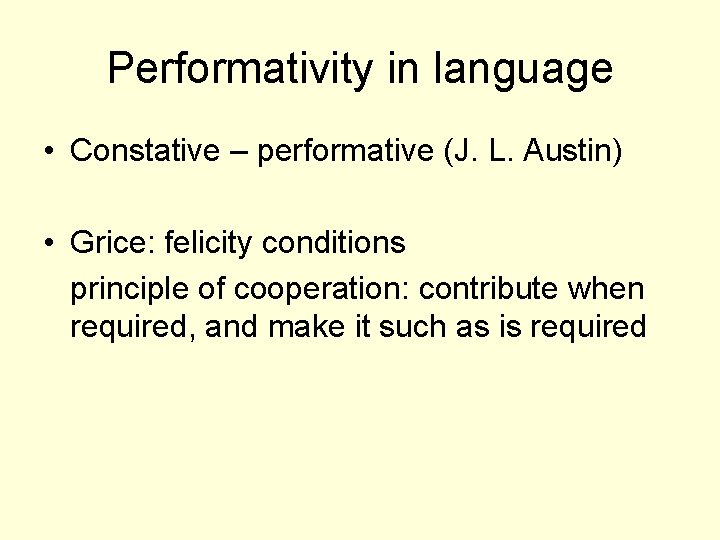 Performativity in language

• Constative – performative (J. L. Austin)

• Grice: felicity conditions

principle of cooperation: contribute when required, and make it such as is required